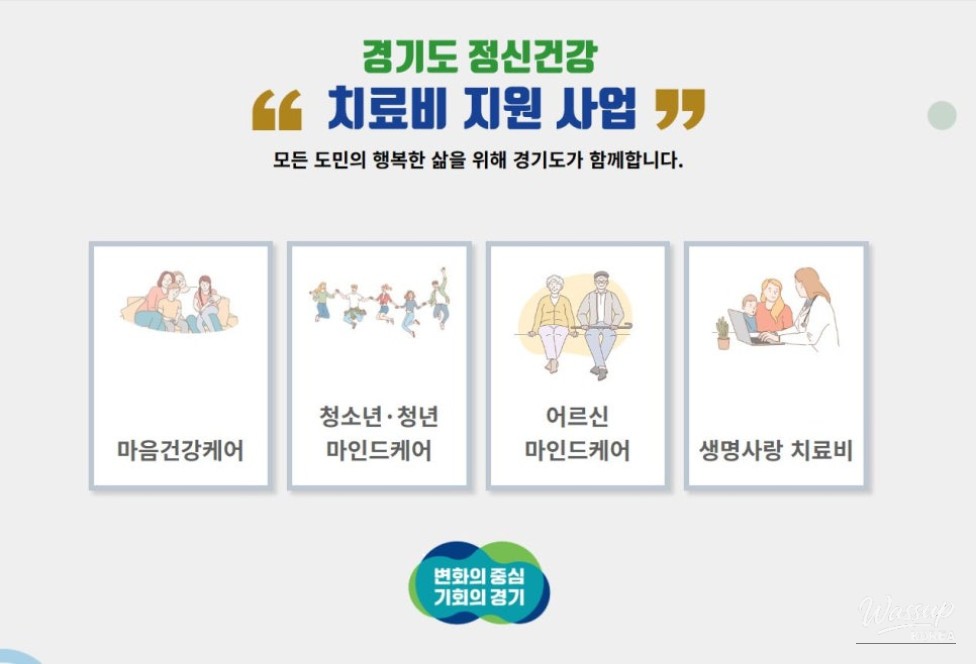 경기도 정신건강

“ 치료비 지원 사업 ”

모든 도민의 행복한 삶을 위해 경기도가 함께합니다.

마음건강케어

청소년·청년 마인드케어

어르신 마인드케어

생명사랑 치료비

변화의 중심 기회의 경기

Wassup KOREA